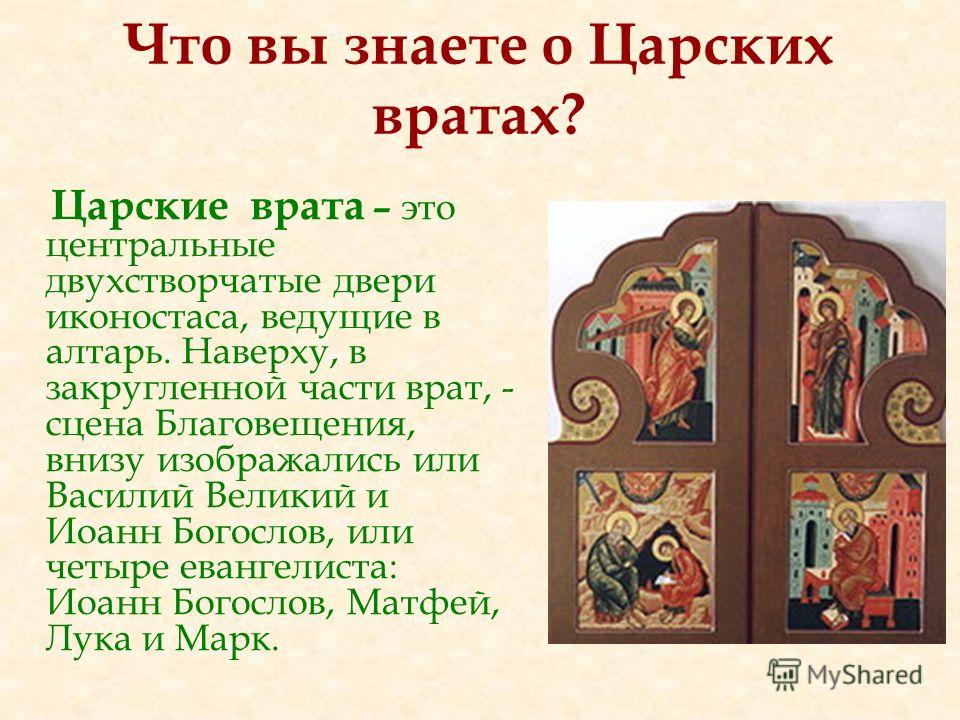 Что вы знаете о Царских вратах?

Царские врата – это центральные двухстворчатые двери иконостаса, ведущие в алтарь. Наверху, в закругленной части врат, - сцена Благовещения, внизу изображались или Василий Великий и Иоанн Богослов, или четыре евангелиста: Иоанн Богослов, Матфей, Лука и Марк.

MyShared